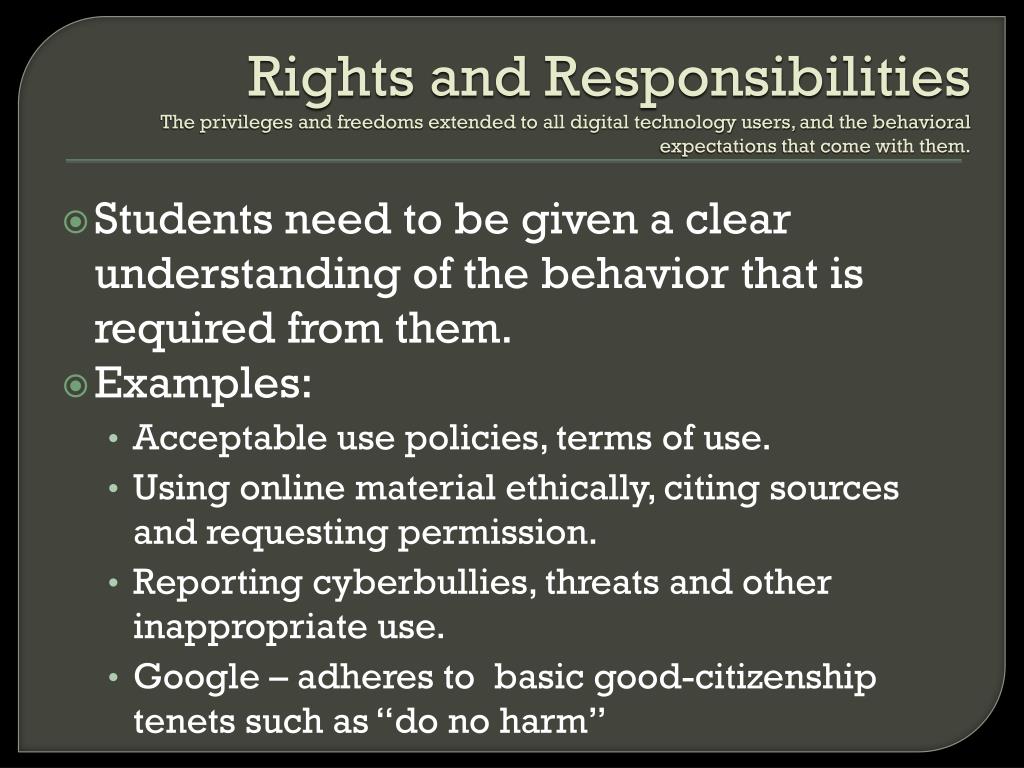 Rights and Responsibilities
The privileges and freedoms extended to all digital technology users, and the behavioral expectations that come with them.

Students need to be given a clear understanding of the behavior that is required from them.

Examples:

• Acceptable use policies, terms of use.
• Using online material ethically, citing sources and requesting permission.
• Reporting cyberbullies, threats and other inappropriate use.
• Google – adheres to basic good-citizenship tenets such as “do no harm”